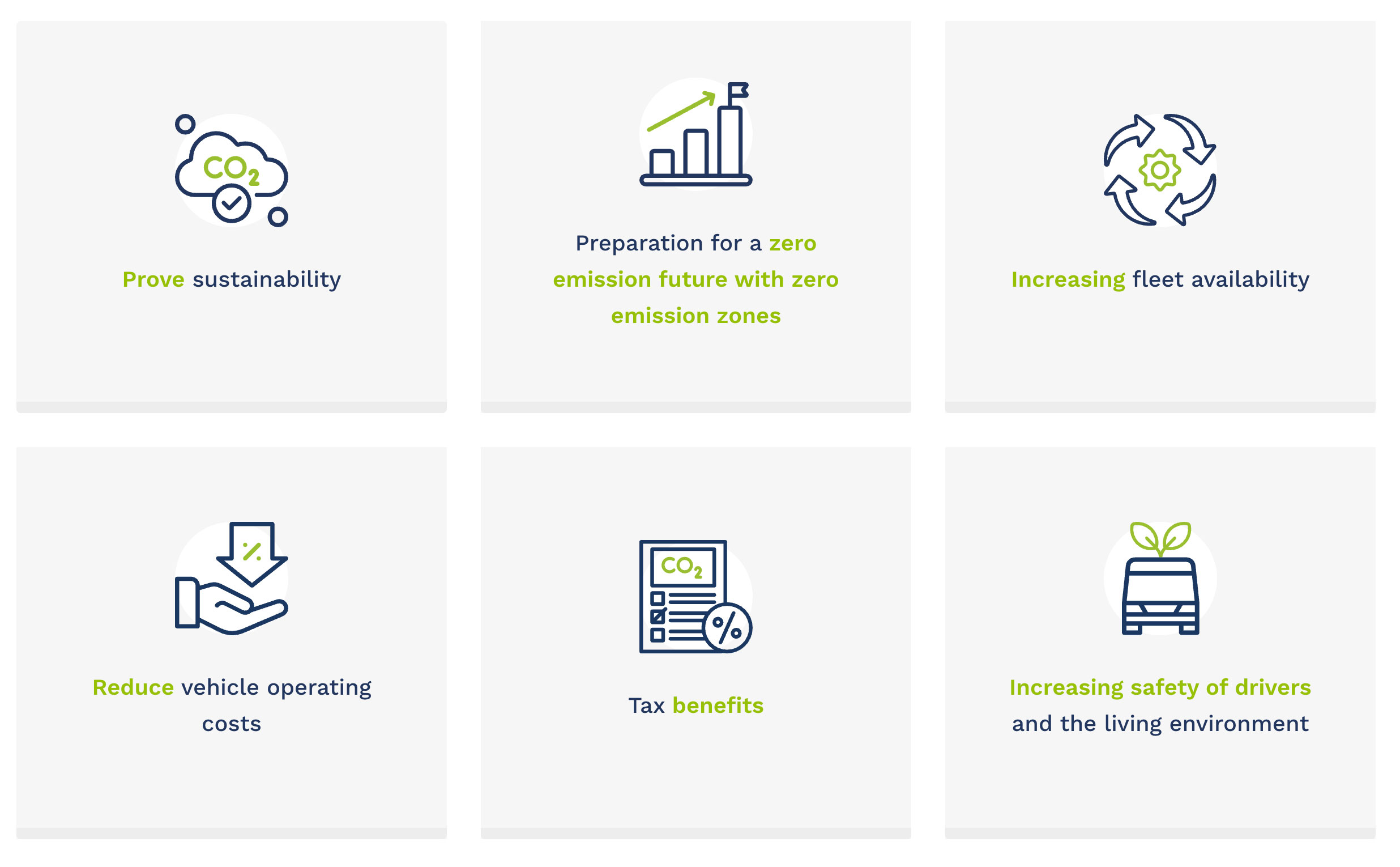 $CO_2$

Prove sustainability

Preparation for a zero emission future with zero emission zones

Increasing fleet availability

%

Reduce vehicle operating costs

$CO_2$

%

Tax benefits

Increasing safety of drivers and the living environment